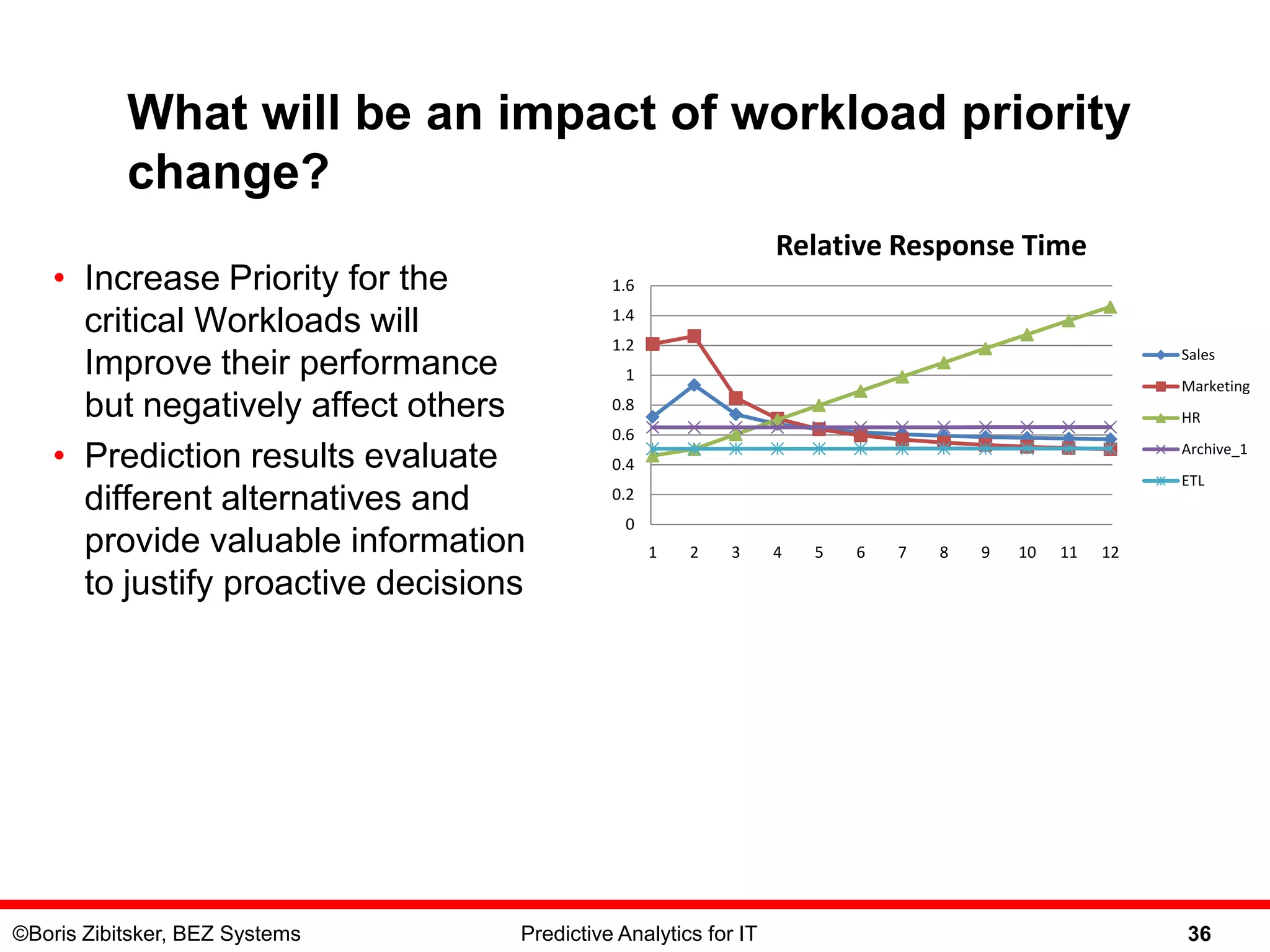 What will be an impact of workload priority change?

• Increase Priority for the critical Workloads will Improve their performance but negatively affect others

• Prediction results evaluate different alternatives and provide valuable information to justify proactive decisions

Relative Response Time

1.6
1.4
1.2
1
0.8
0.6
0.4
0.2
0

1 2 3 4 5 6 7 8 9 10 11 12

Sales
Marketing
HR
Archive_1
ETL

©Boris Zibitsker, BEZ Systems

Predictive Analytics for IT

36